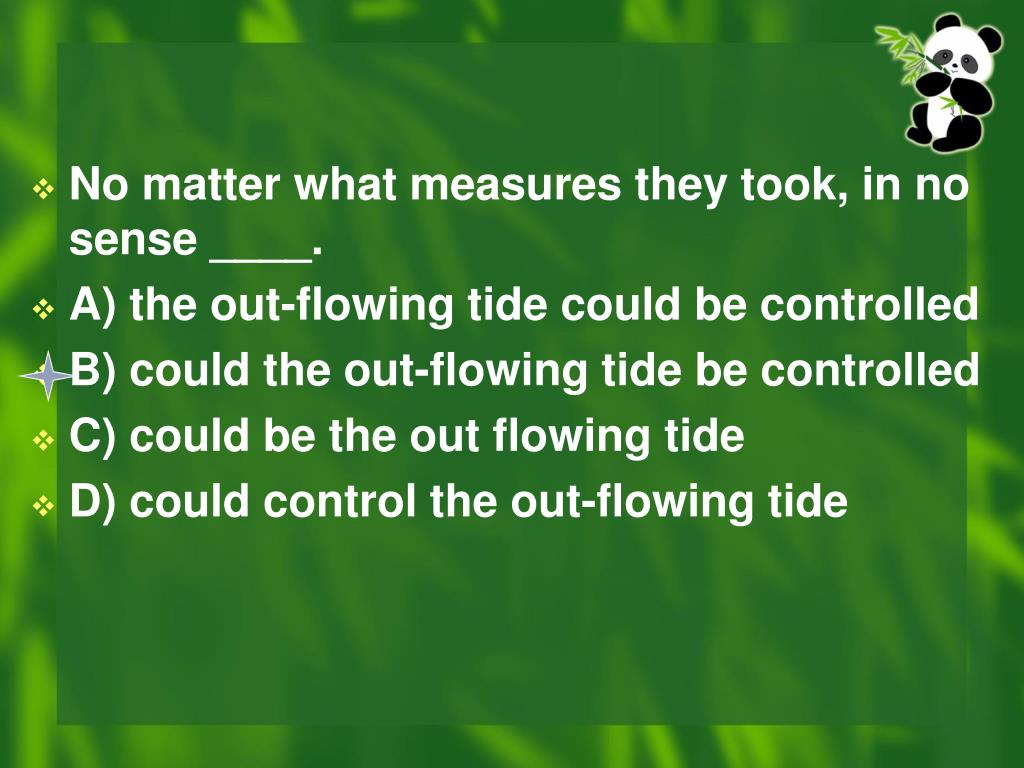 No matter what measures they took, in no sense ____.

A) the out-flowing tide could be controlled

B) could the out-flowing tide be controlled

C) could be the out flowing tide

D) could control the out-flowing tide